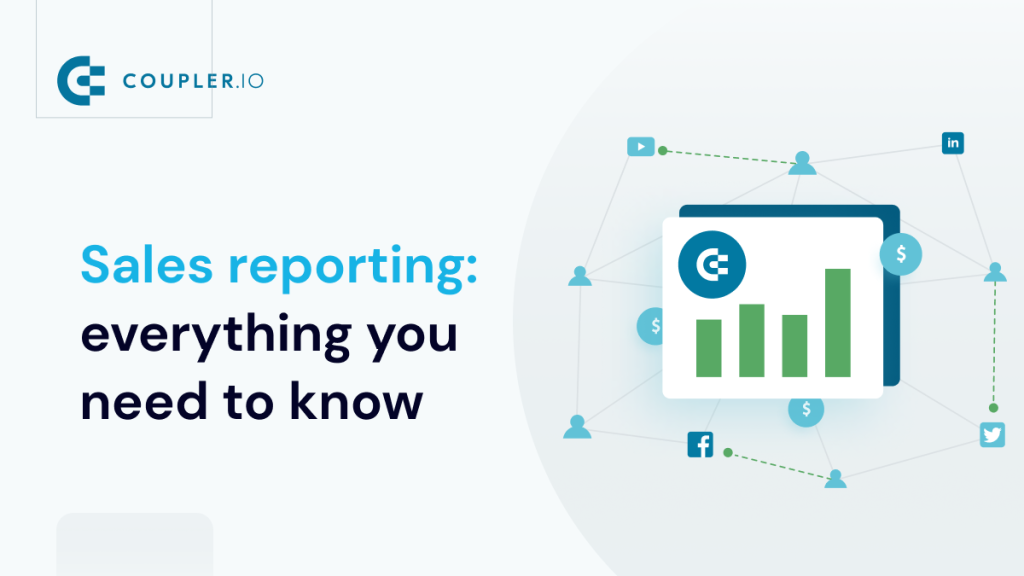 COUPLER.IO

Sales reporting: everything you need to know

in

$

$

$

f